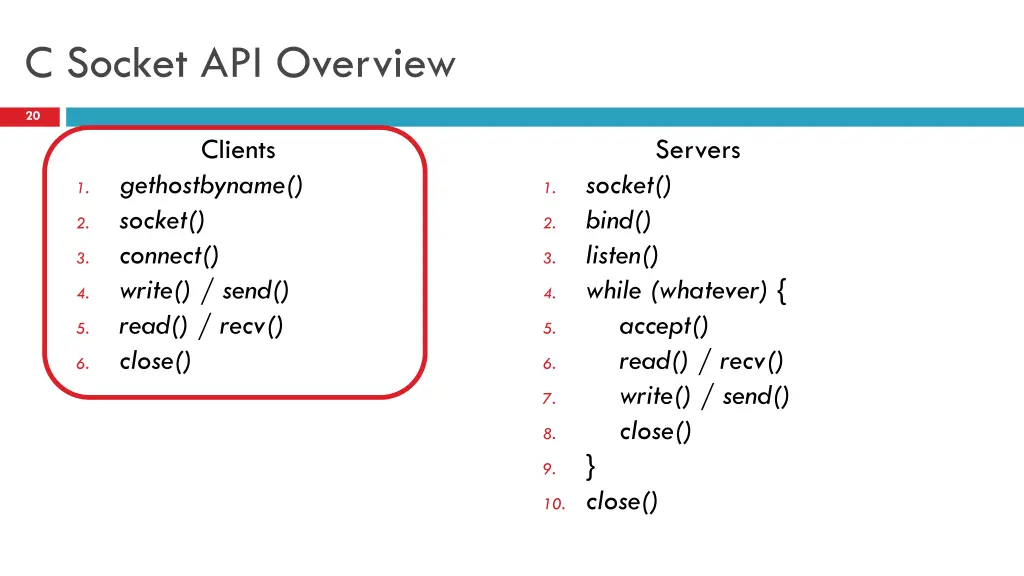 C Socket API Overview

20

Clients
1. gethostbyname()
2. socket()
3. connect()
4. write() / send()
5. read() / recv()
6. close()

Servers
1. socket()
2. bind()
3. listen()
4. while (whatever) {
5. accept()
6. read() / recv()
7. write() / send()
8. close()
9. }
10. close()